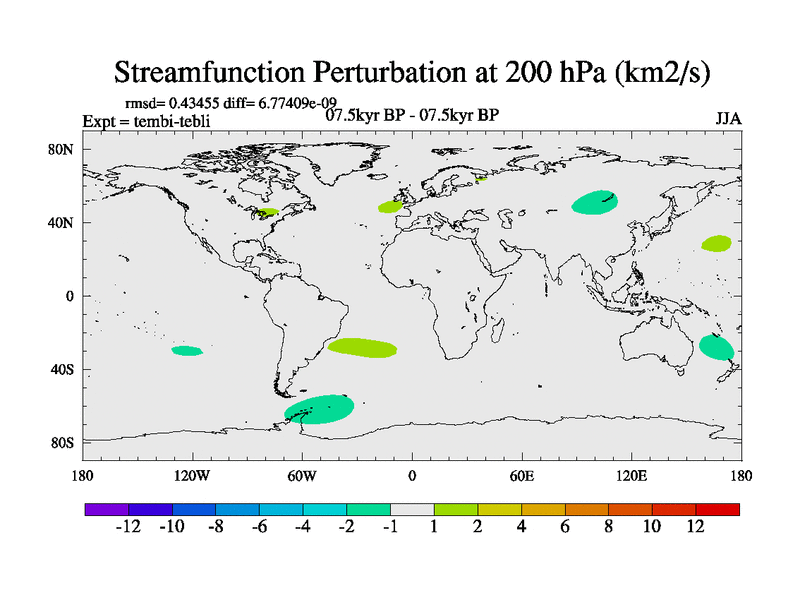 Streamfunction Perturbation at 200 hPa (km2/s)

rmsd= 0.43455 diff= 6.77409e-09

Expt = tembi-tebli

07.5kyr BP - 07.5kyr BP

JJA

80N

40N

0

40S

80S

180

120W

60W

0

60E

120E

180

-12 -10 -8 -6 -4 -2 -1 1 2 4 6 8 10 12